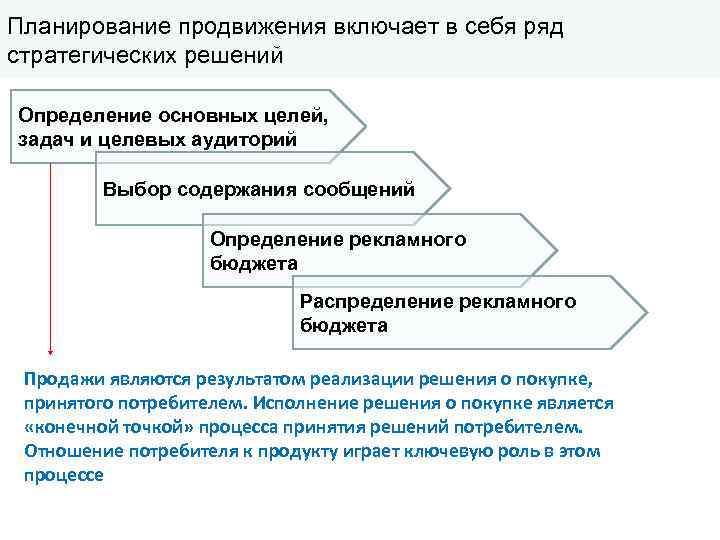 Планирование продвижения включает в себя ряд стратегических решений

Определение основных целей, задач и целевых аудиторий

Выбор содержания сообщений

Определение рекламного бюджета

Распределение рекламного бюджета

Продажи являются результатом реализации решения о покупке, принятого потребителем. Исполнение решения о покупке является «конечной точкой» процесса принятия решений потребителем. Отношение потребителя к продукту играет ключевую роль в этом процессе